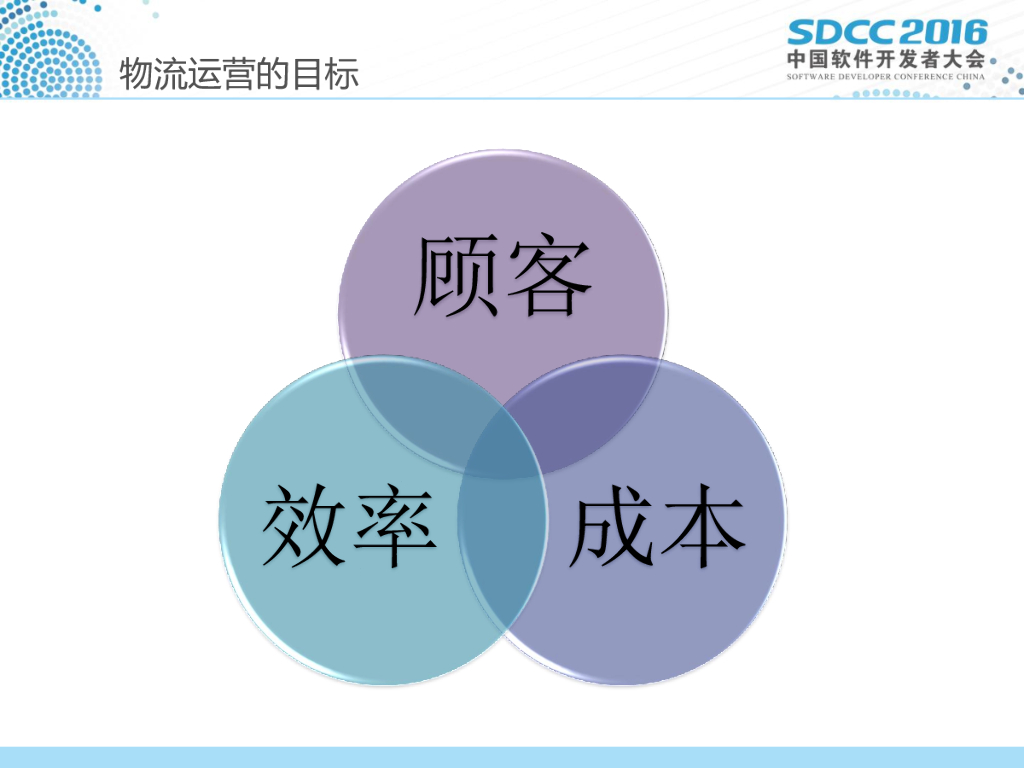 物流运营的目标

SDCC 2016
中国软件开发者大会
SOFTWARE DEVELOPER CONFERENCE CHINA

顾客

效率

成本